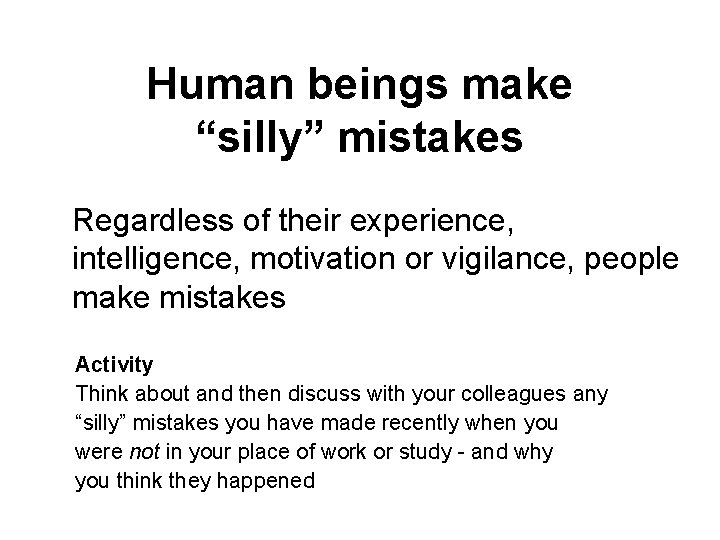 Human beings make “silly” mistakes

Regardless of their experience, intelligence, motivation or vigilance, people make mistakes

Activity
Think about and then discuss with your colleagues any “silly” mistakes you have made recently when you were not in your place of work or study - and why you think they happened